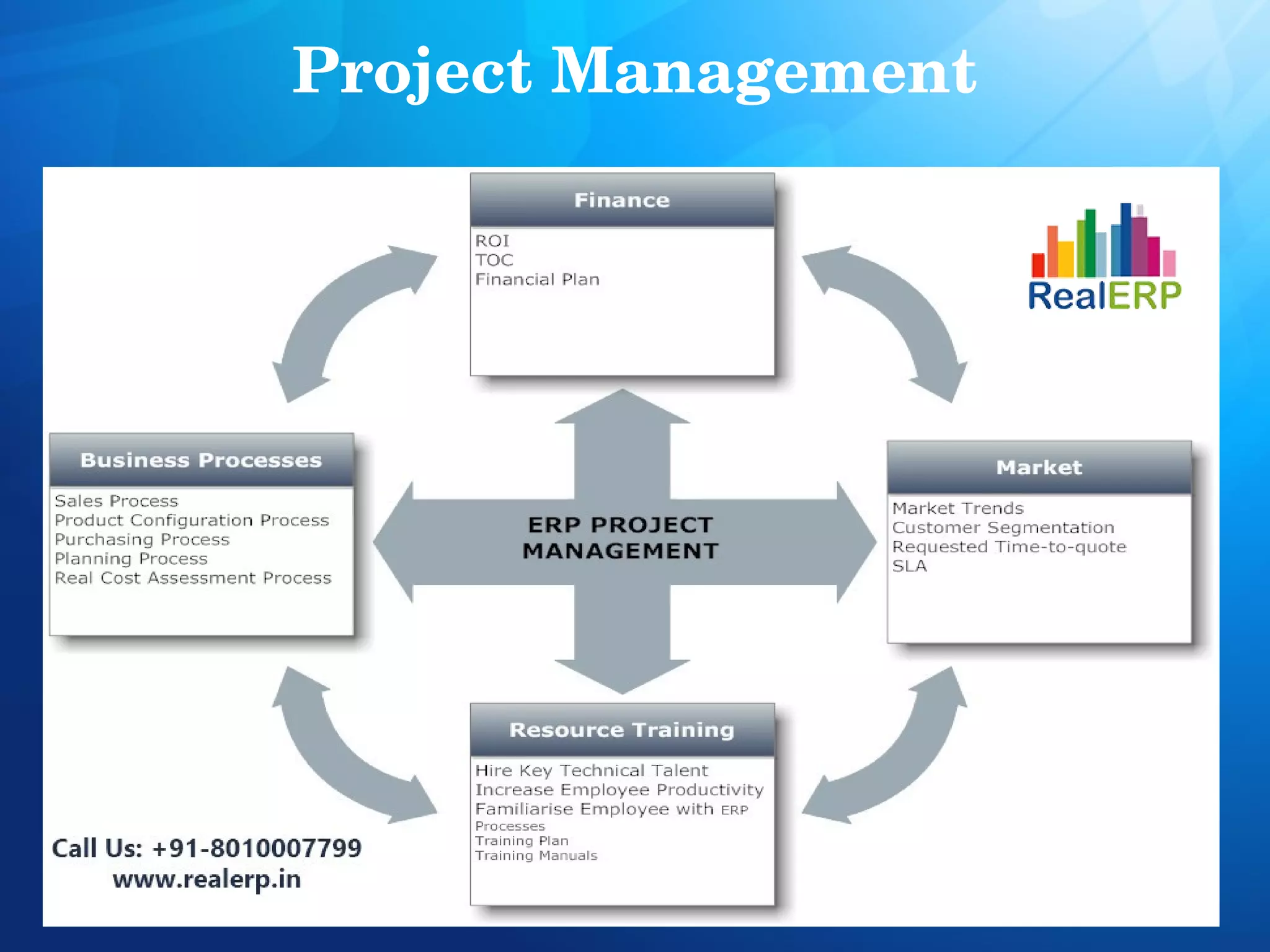 Project Management

Finance
ROI
TOC
Financial Plan

RealERP

Business Processes
Sales Process
Product Configuration Process
Purchasing Process
Planning Process
Real Cost Assessment Process

ERP PROJECT MANAGEMENT

Market
Market Trends
Customer Segmentation
Requested Time-to-quote
SLA

Resource Training
Hire Key Technical Talent
Increase Employee Productivity
Familiarise Employee with ERP Processes
Training Plan
Training Manuals

Call Us: +91-8010007799
www.realerp.in